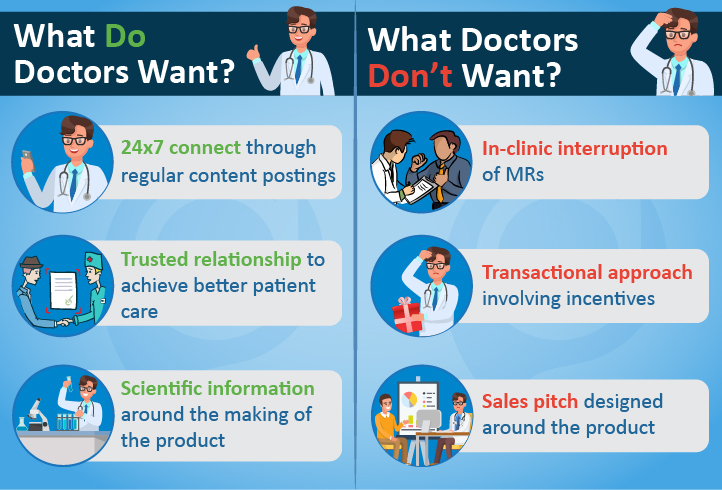 What Do Doctors Want?

24x7 connect through regular content postings

Trusted relationship to achieve better patient care

Scientific information around the making of the product

What Doctors Don't Want?

In-clinic interruption of MRs

Transactional approach involving incentives

Sales pitch designed around the product